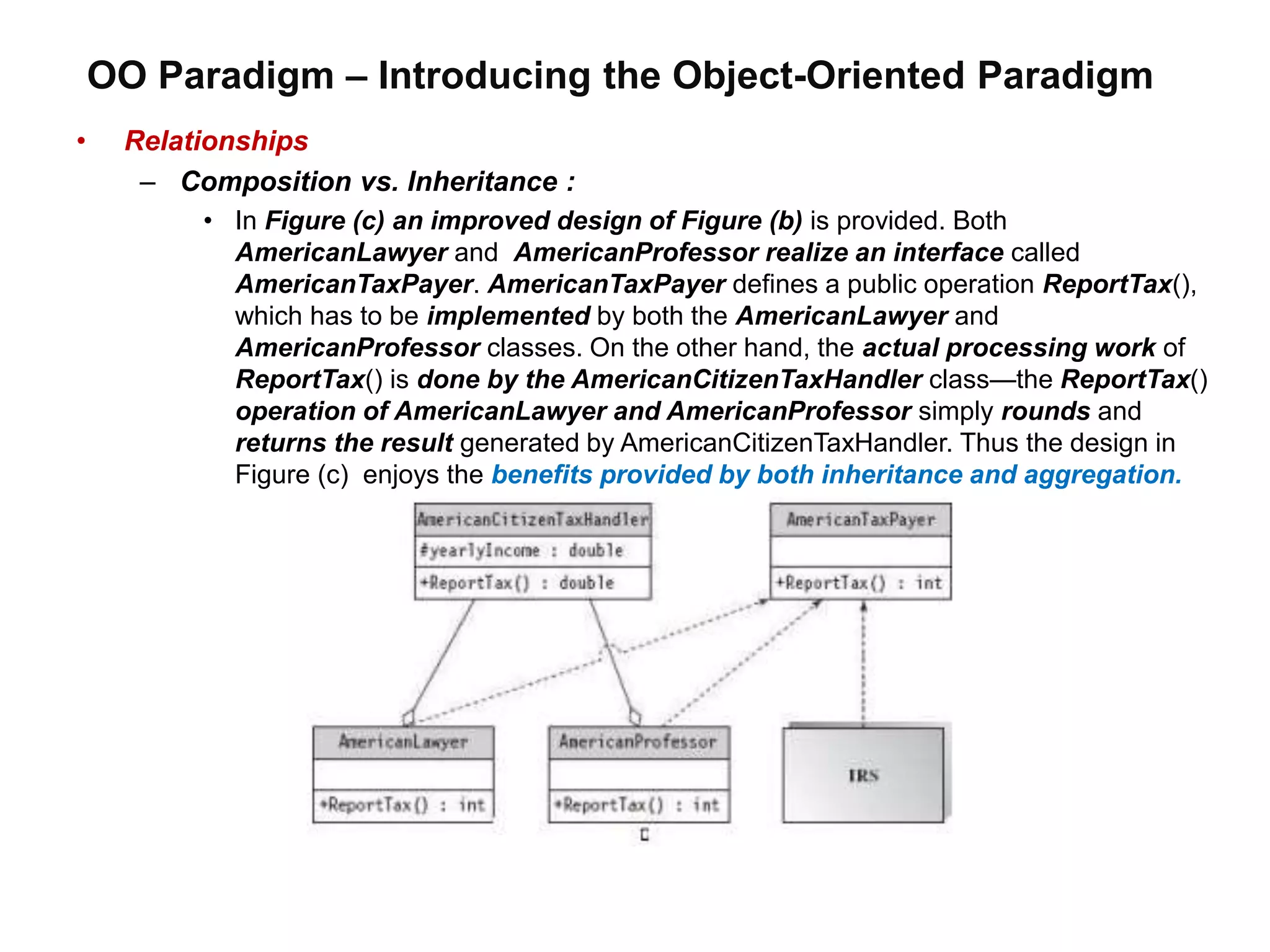 OO Paradigm – Introducing the Object-Oriented Paradigm

• Relationships

– Composition vs. Inheritance :

• In Figure (c) an improved design of Figure (b) is provided. Both AmericanLawyer and AmericanProfessor realize an interface called AmericanTaxPayer. AmericanTaxPayer defines a public operation ReportTax(), which has to be implemented by both the AmericanLawyer and AmericanProfessor classes. On the other hand, the actual processing work of ReportTax() is done by the AmericanCitizenTaxHandler class—the ReportTax() operation of AmericanLawyer and AmericanProfessor simply rounds and returns the result generated by AmericanCitizenTaxHandler. Thus the design in Figure (c) enjoys the benefits provided by both inheritance and aggregation.

AmericanCitizenTaxHandler
#yearlyIncome : double
+ReportTax() : double

AmericanTaxPayer
+ReportTax() : int

AmericanLawyer
+ReportTax() : int

AmericanProfessor
+ReportTax() : int

IRS

C